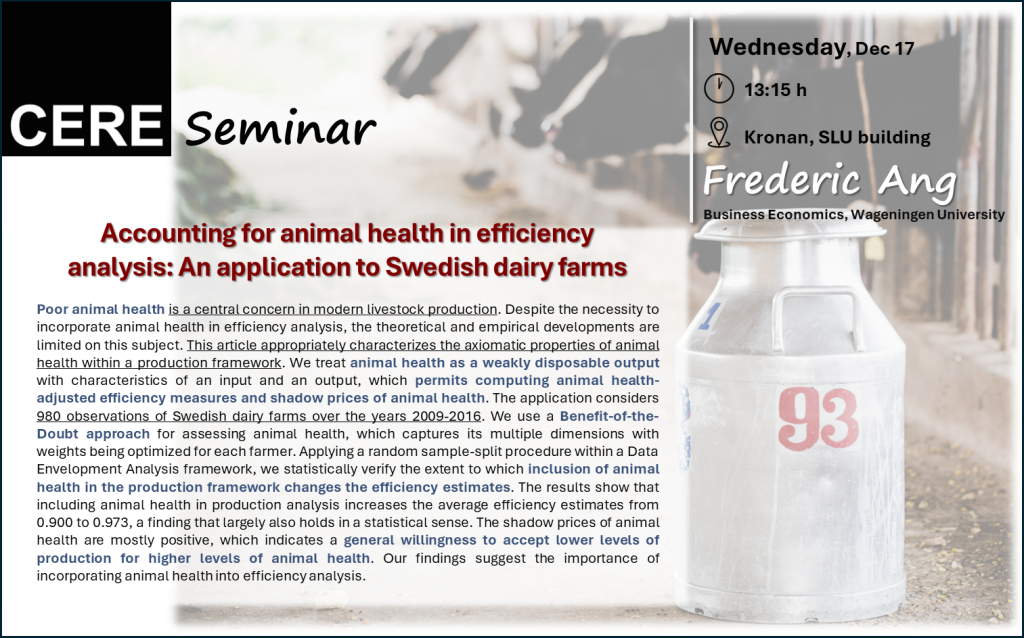 CERE Seminar

Wednesday, Dec 17

13:15 h

Kronan, SLU building

Frederic Ang

Business Economics, Wageningen University

Accounting for animal health in efficiency analysis: An application to Swedish dairy farms

Poor animal health is a central concern in modern livestock production. Despite the necessity to incorporate animal health in efficiency analysis, the theoretical and empirical developments are limited on this subject. This article appropriately characterizes the axiomatic properties of animal health within a production framework. We treat animal health as a weakly disposable output with characteristics of an input and an output, which permits computing animal health-adjusted efficiency measures and shadow prices of animal health. The application considers 980 observations of Swedish dairy farms over the years 2009-2016. We use a Benefit-of-the-Doubt approach for assessing animal health, which captures its multiple dimensions with weights being optimized for each farmer. Applying a random sample-split procedure within a Data Envelopment Analysis framework, we statistically verify the extent to which inclusion of animal health in the production framework changes the efficiency estimates. The results show that including animal health in production analysis increases the average efficiency estimates from 0.900 to 0.973, a finding that largely also holds in a statistical sense. The shadow prices of animal health are mostly positive, which indicates a general willingness to accept lower levels of production for higher levels of animal health. Our findings suggest the importance of incorporating animal health into efficiency analysis.

1

93